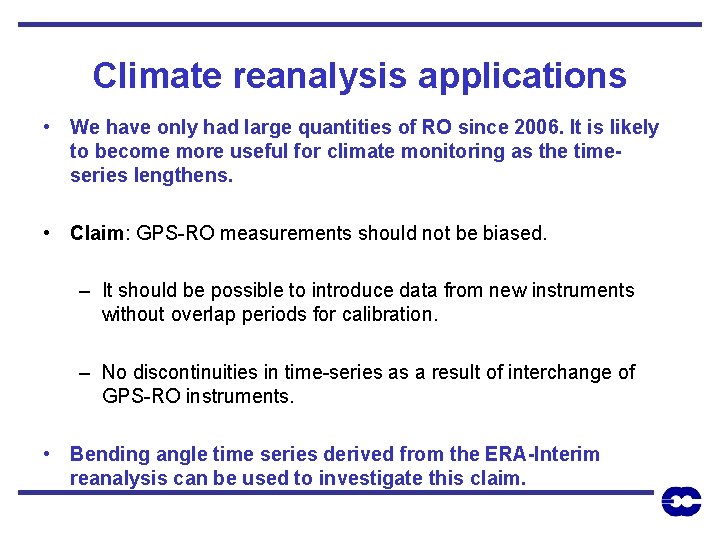 Climate reanalysis applications

• We have only had large quantities of RO since 2006. It is likely to become more useful for climate monitoring as the time-series lengthens.

• Claim: GPS-RO measurements should not be biased.

– It should be possible to introduce data from new instruments without overlap periods for calibration.

– No discontinuities in time-series as a result of interchange of GPS-RO instruments.

• Bending angle time series derived from the ERA-Interim reanalysis can be used to investigate this claim.